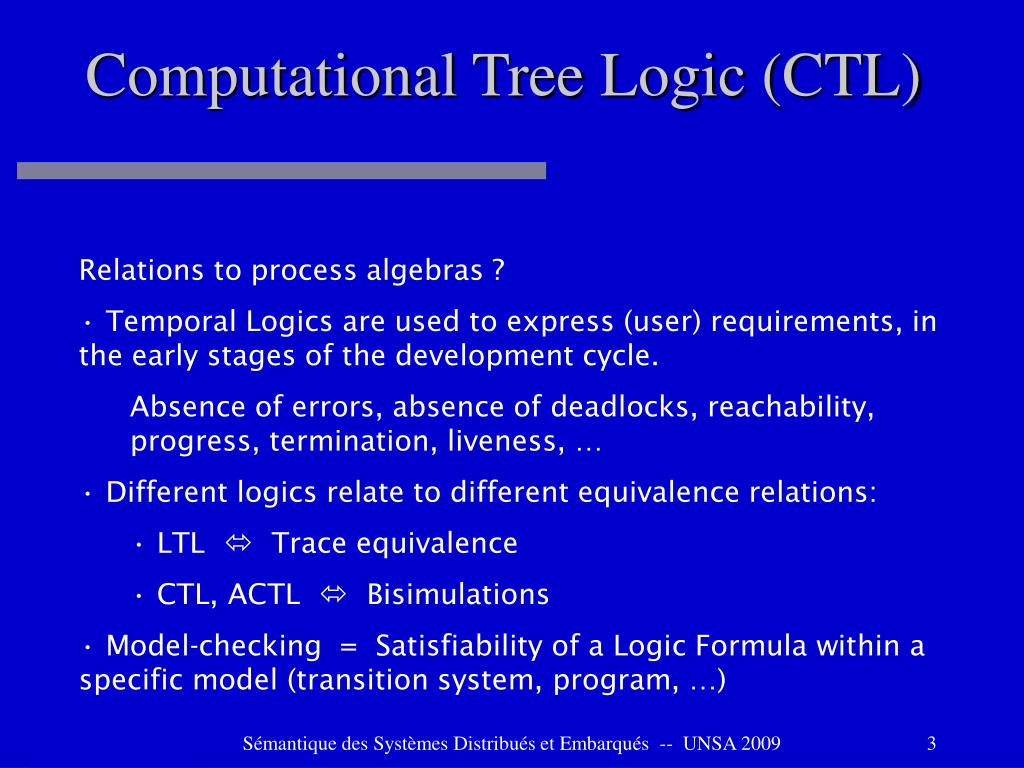 Computational Tree Logic (CTL)

Relations to process algebras ?

• Temporal Logics are used to express (user) requirements, in the early stages of the development cycle.

Absence of errors, absence of deadlocks, reachability, progress, termination, liveness, …

• Different logics relate to different equivalence relations:

• LTL $\Leftrightarrow$ Trace equivalence

• CTL, ACTL $\Leftrightarrow$ Bisimulations

• Model-checking = Satisfiability of a Logic Formula within a specific model (transition system, program, …)

Sémantique des Systèmes Distribués et Embarqués -- UNSA 2009

3